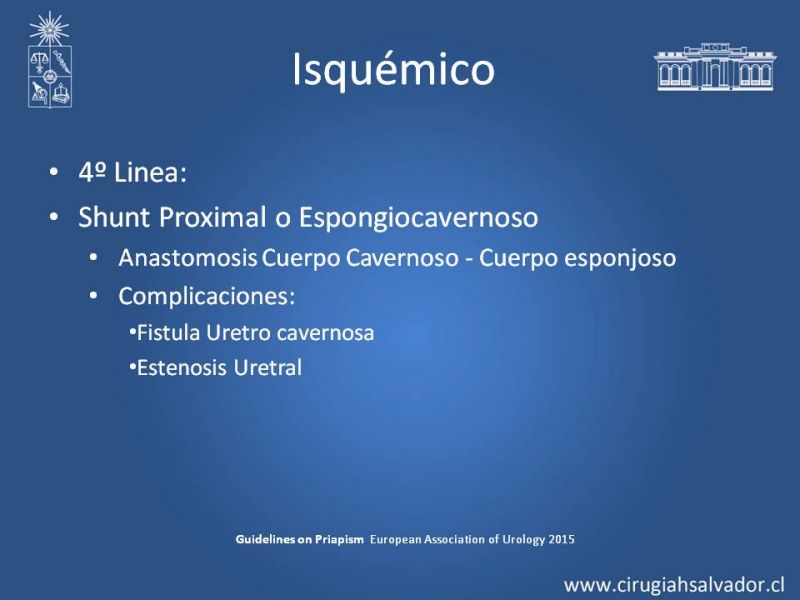 Isquémico

• 4º Linea:
• Shunt Proximal o Espongiocavernoso
  • Anastomosis Cuerpo Cavernoso - Cuerpo esponjoso
  • Complicaciones:
    •Fistula Uretro cavernosa
    •Estenosis Uretral

Guidelines on Priapism European Association of Urology 2015

www.cirugiahsalvador.cl